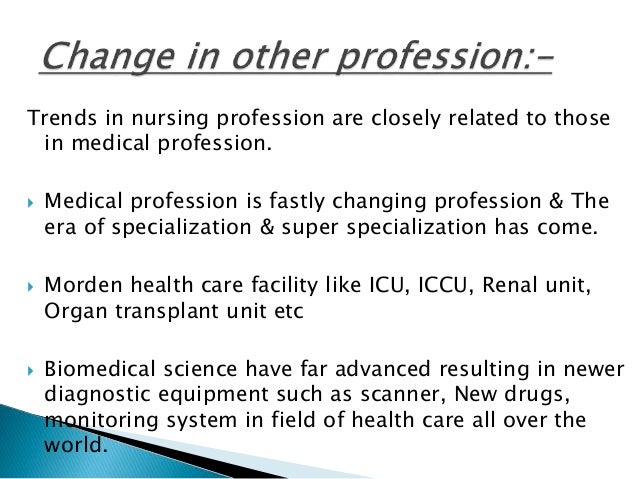 Change in other profession:-

Trends in nursing profession are closely related to those in medical profession.

Medical profession is fastly changing profession & The era of specialization & super specialization has come.

Morden health care facility like ICU, ICCU, Renal unit, Organ transplant unit etc

Biomedical science have far advanced resulting in newer diagnostic equipment such as scanner, New drugs, monitoring system in field of health care all over the world.